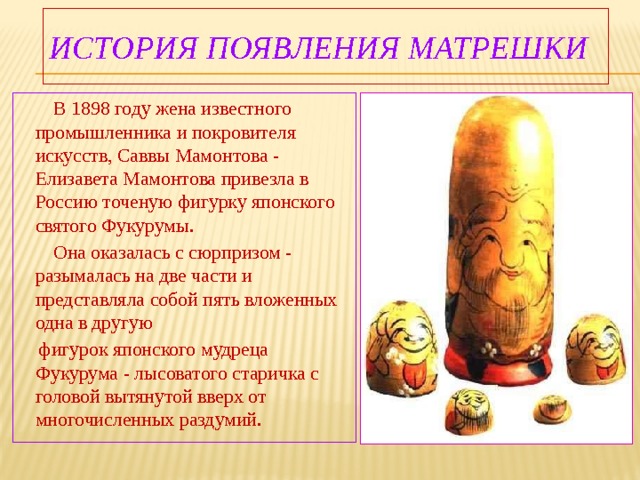 ИСТОРИЯ ПОЯВЛЕНИЯ МАТРЕШКИ

В 1898 году жена известного промышленника и покровителя искусств, Саввы Мамонтова - Елизавета Мамонтова привезла в Россию точеную фигурку японского святого Фукурумы.

Она оказалась с сюрпризом - разымалась на две части и представляла собой пять вложенных одна в другую

фигурок японского мудреца Фукурума - лысоватого старичка с головой вытянутой вверх от многочисленных раздумий.